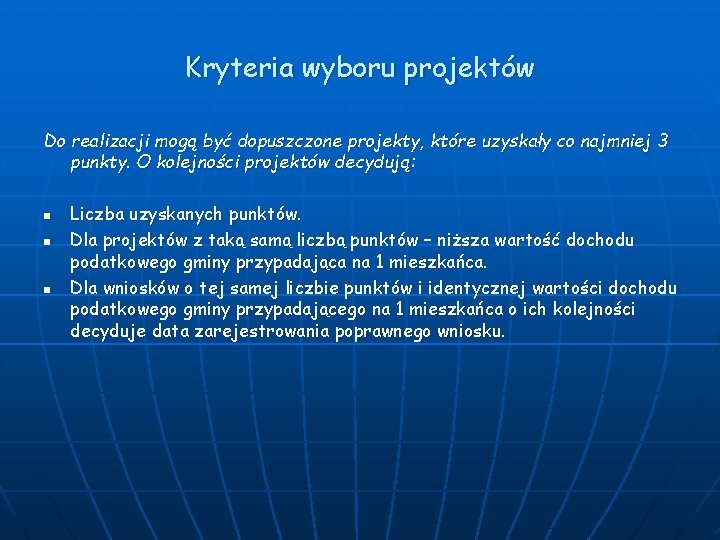 Kryteria wyboru projektów

Do realizacji mogą być dopuszczone projekty, które uzyskały co najmniej 3 punkty. O kolejności projektów decydują:

- Liczba uzyskanych punktów.
- Dla projektów z taką samą liczbą punktów – niższa wartość dochodu podatkowego gminy przypadająca na 1 mieszkańca.
- Dla wniosków o tej samej liczbie punktów i identycznej wartości dochodu podatkowego gminy przypadającego na 1 mieszkańca o ich kolejności decyduje data zarejestrowania poprawnego wniosku.